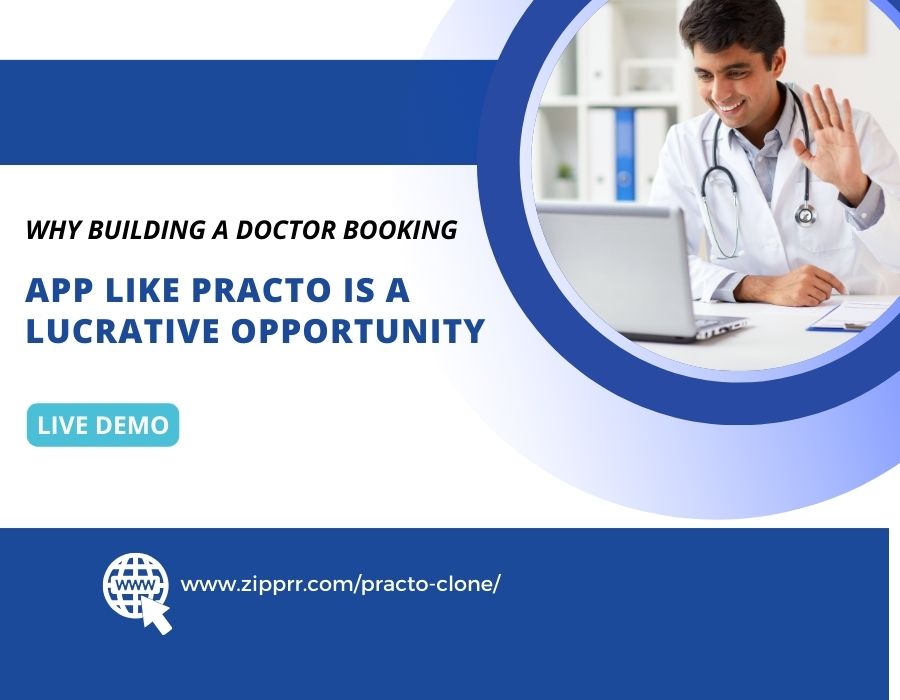 WHY BUILDING A DOCTOR BOOKING

APP LIKE PRACTO IS A LUCRATIVE OPPORTUNITY

LIVE DEMO

WWW

www.zipprr.com/practo-clone/